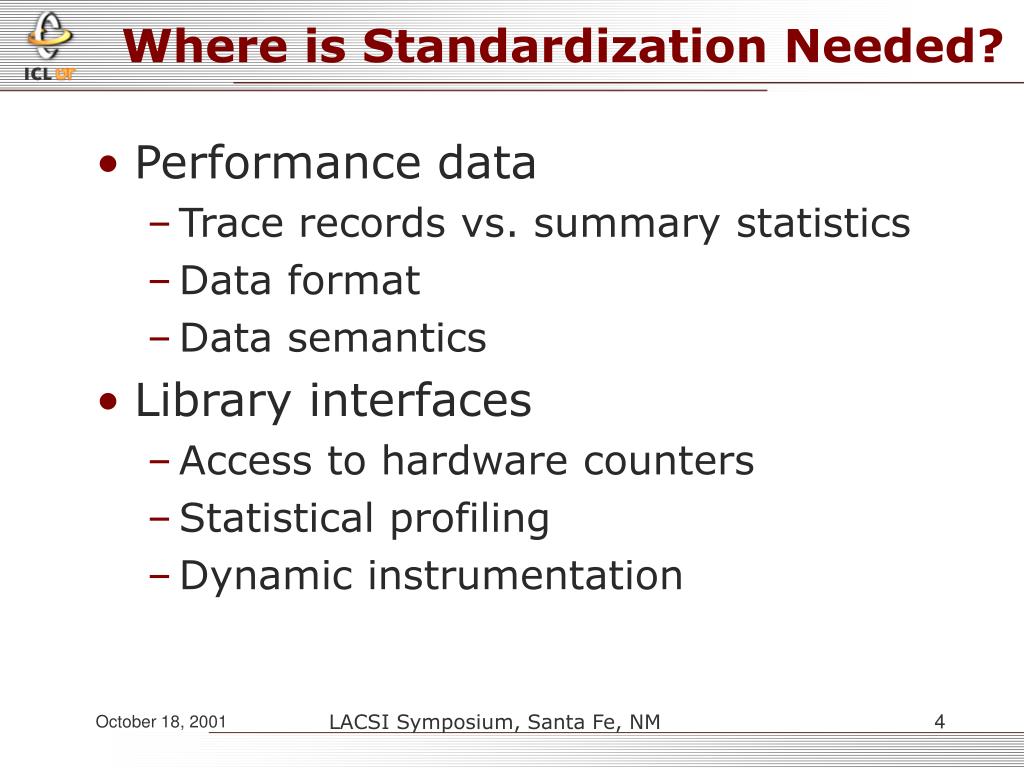 ICL UT

Where is Standardization Needed?

• Performance data
– Trace records vs. summary statistics
– Data format
– Data semantics
• Library interfaces
– Access to hardware counters
– Statistical profiling
– Dynamic instrumentation

October 18, 2001 LACSI Symposium, Santa Fe, NM 4